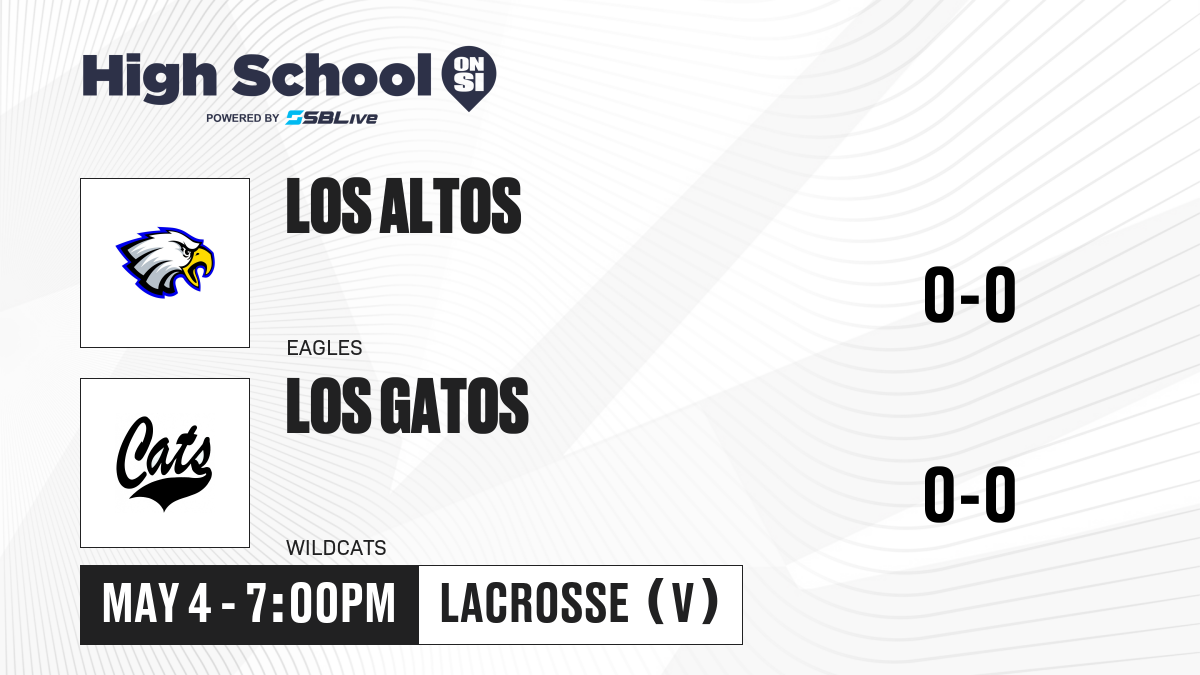 High School ON SI
POWERED BY SBLive

LOS ALTOS
EAGLES
0-0

Cats
LOS GATOS
WILDCATS
0-0

MAY 4 - 7:00PM
LACROSSE (V)